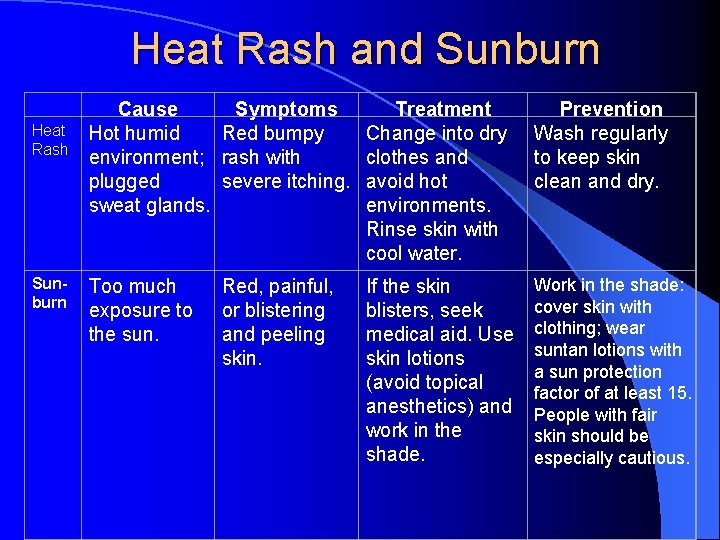 Heat Rash and Sunburn

| | Cause | Symptoms | Treatment | Prevention |
|---|---|---|---|---|
| Heat Rash | Hot humid environment; plugged sweat glands. | Red bumpy rash with severe itching. | Change into dry clothes and avoid hot environments. Rinse skin with cool water. | Wash regularly to keep skin clean and dry. |
| Sunburn | Too much exposure to the sun. | Red, painful, or blistering and peeling skin. | If the skin blisters, seek medical aid. Use skin lotions (avoid topical anesthetics) and work in the shade. | Work in the shade: cover skin with clothing; wear suntan lotions with a sun protection factor of at least 15. People with fair skin should be especially cautious. |